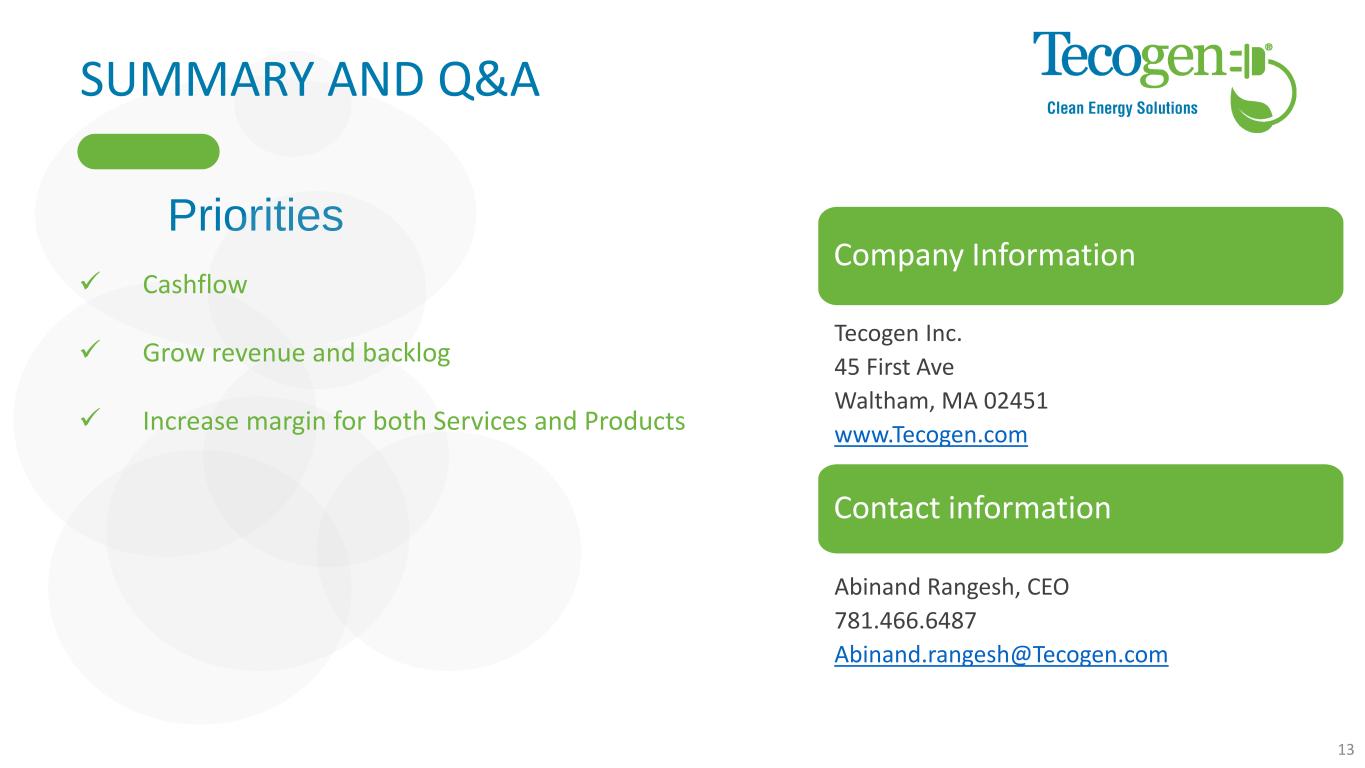 SUMMARY AND Q&A

Tecogen®
Clean Energy Solutions

Priorities

✓ Cashflow

✓ Grow revenue and backlog

✓ Increase margin for both Services and Products

Company Information

Tecogen Inc.
45 First Ave
Waltham, MA 02451
www.Tecogen.com

Contact information

Abinand Rangesh, CEO
781.466.6487
Abinand.rangesh@Tecogen.com

13